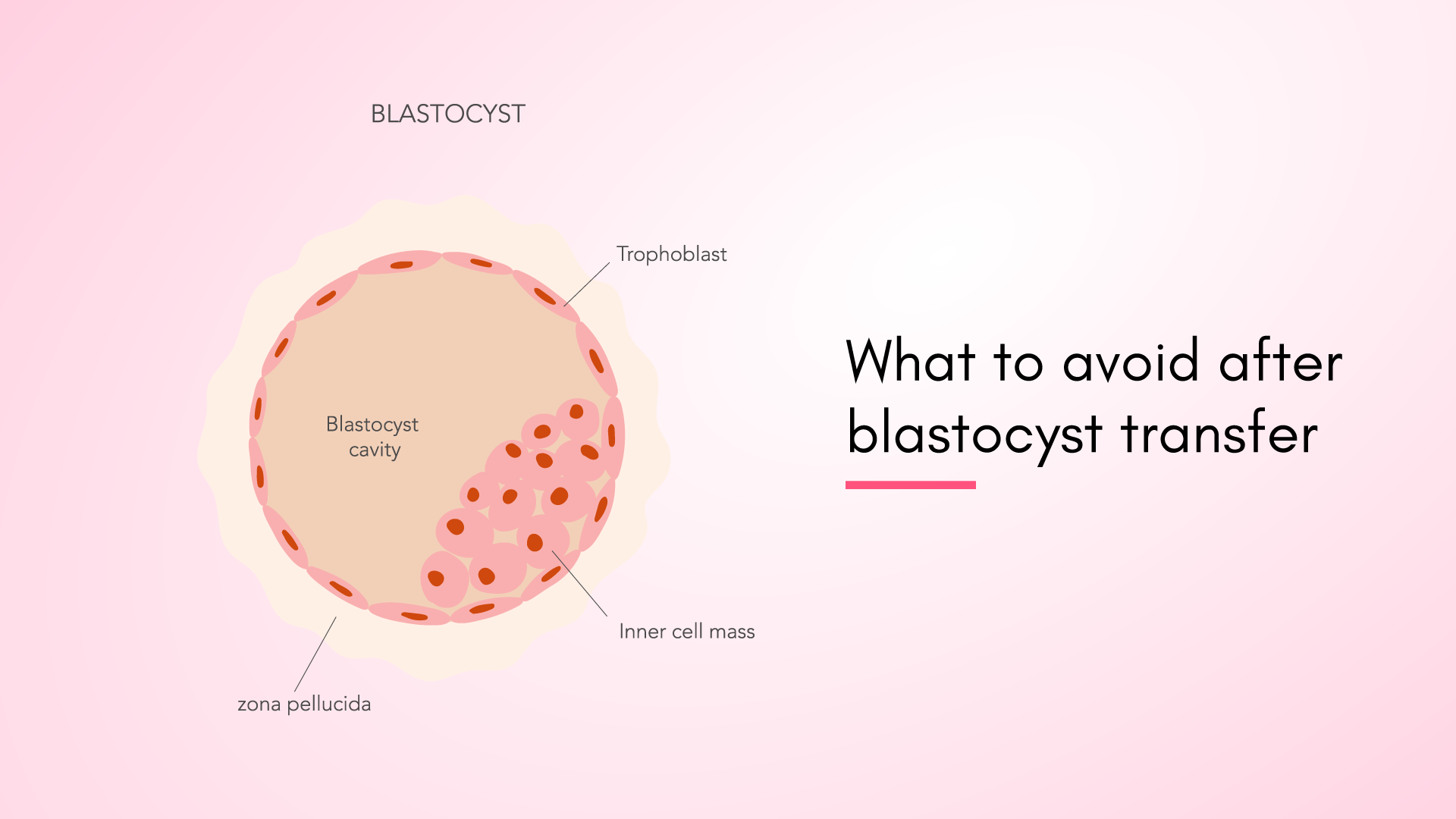 BLASTOCYST

Trophoblast

Blastocyst cavity

Inner cell mass

zona pellucida

What to avoid after blastocyst transfer